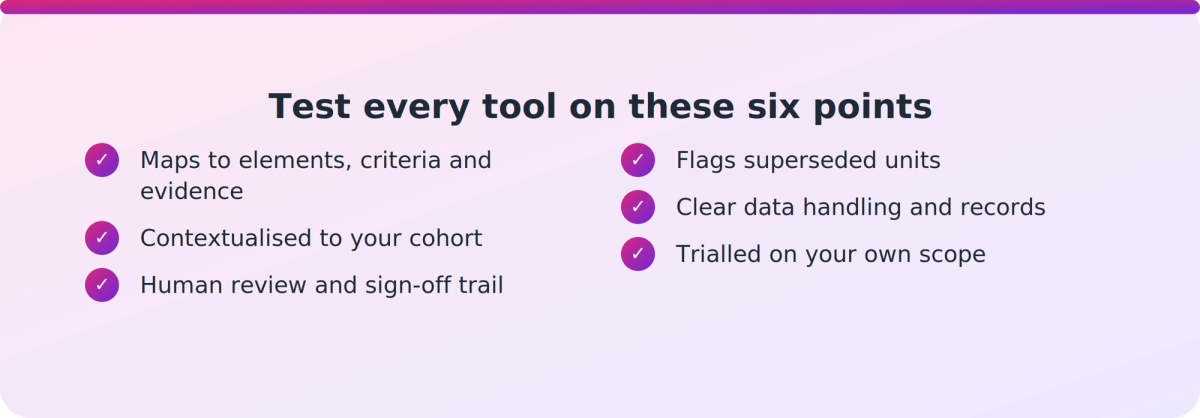 Test every tool on these six points

✓ Maps to elements, criteria and evidence
✓ Contextualised to your cohort
✓ Human review and sign-off trail

✓ Flags superseded units
✓ Clear data handling and records
✓ Trialled on your own scope